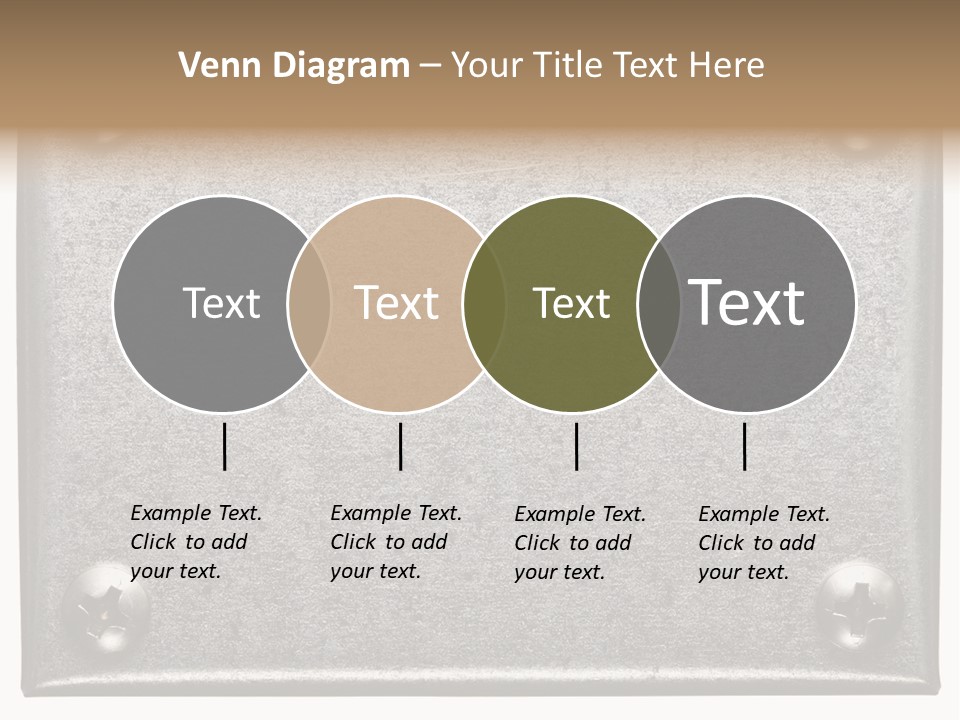 Venn Diagram – Your Title Text Here

Text

Text

Text

Text

Example Text. Click to add your text.

Example Text. Click to add your text.

Example Text. Click to add your text.

Example Text. Click to add your text.